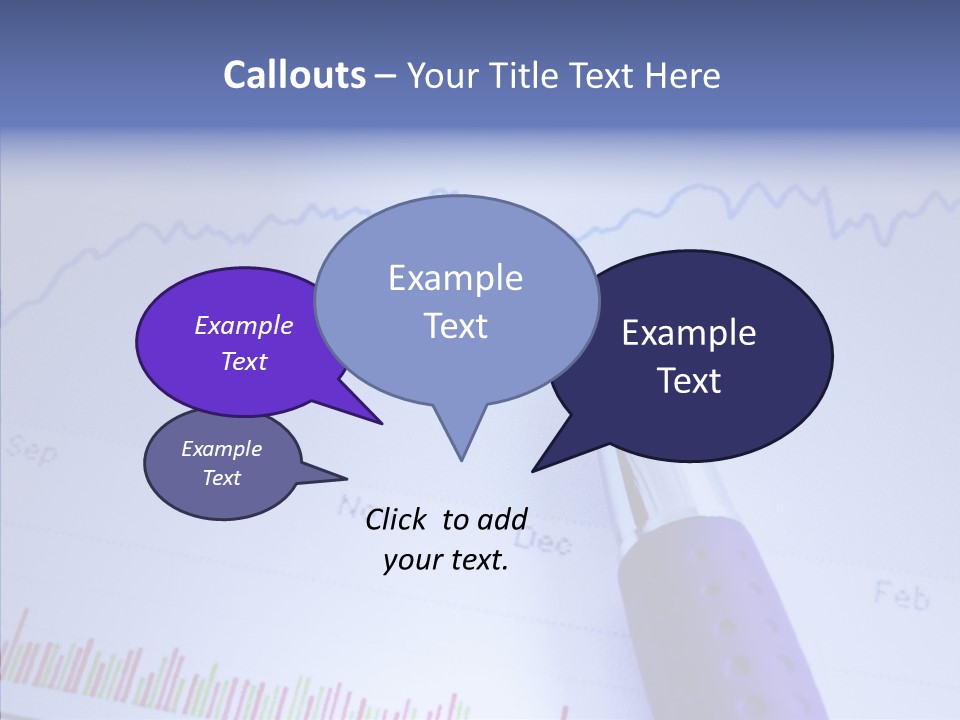 Callouts – Your Title Text Here

Example Text

Example Text

Example Text

Example Text

Click to add your text.

Sep

Dec

Feb